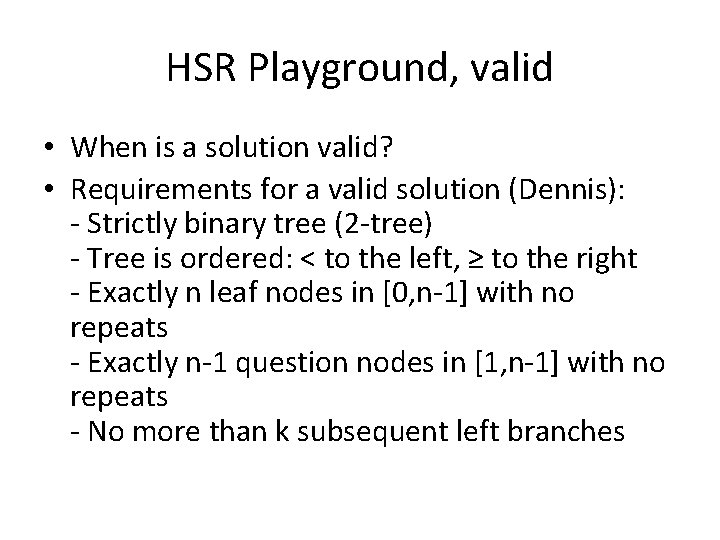 HSR Playground, valid

• When is a solution valid?

• Requirements for a valid solution (Dennis):
- Strictly binary tree (2-tree)
- Tree is ordered: < to the left, ≥ to the right
- Exactly n leaf nodes in [0,n-1] with no repeats
- Exactly n-1 question nodes in [1,n-1] with no repeats
- No more than k subsequent left branches